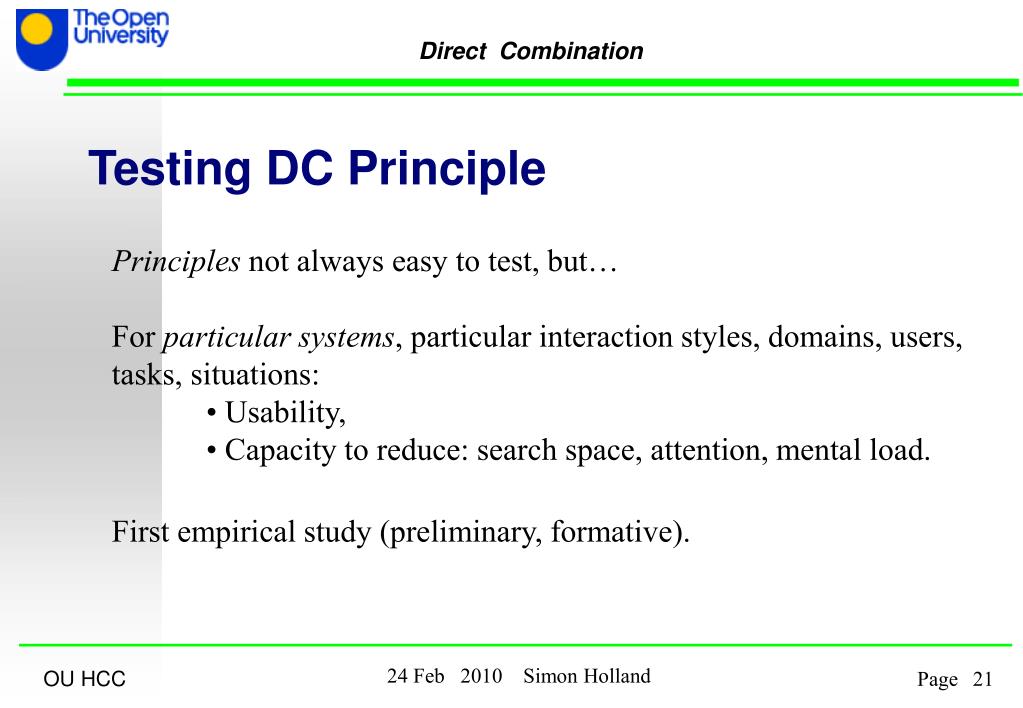 The Open University

Direct Combination

Testing DC Principle

Principles not always easy to test, but…

For particular systems, particular interaction styles, domains, users, tasks, situations:
• Usability,
• Capacity to reduce: search space, attention, mental load.

First empirical study (preliminary, formative).

OU HCC

24 Feb 2010 Simon Holland

Page 21